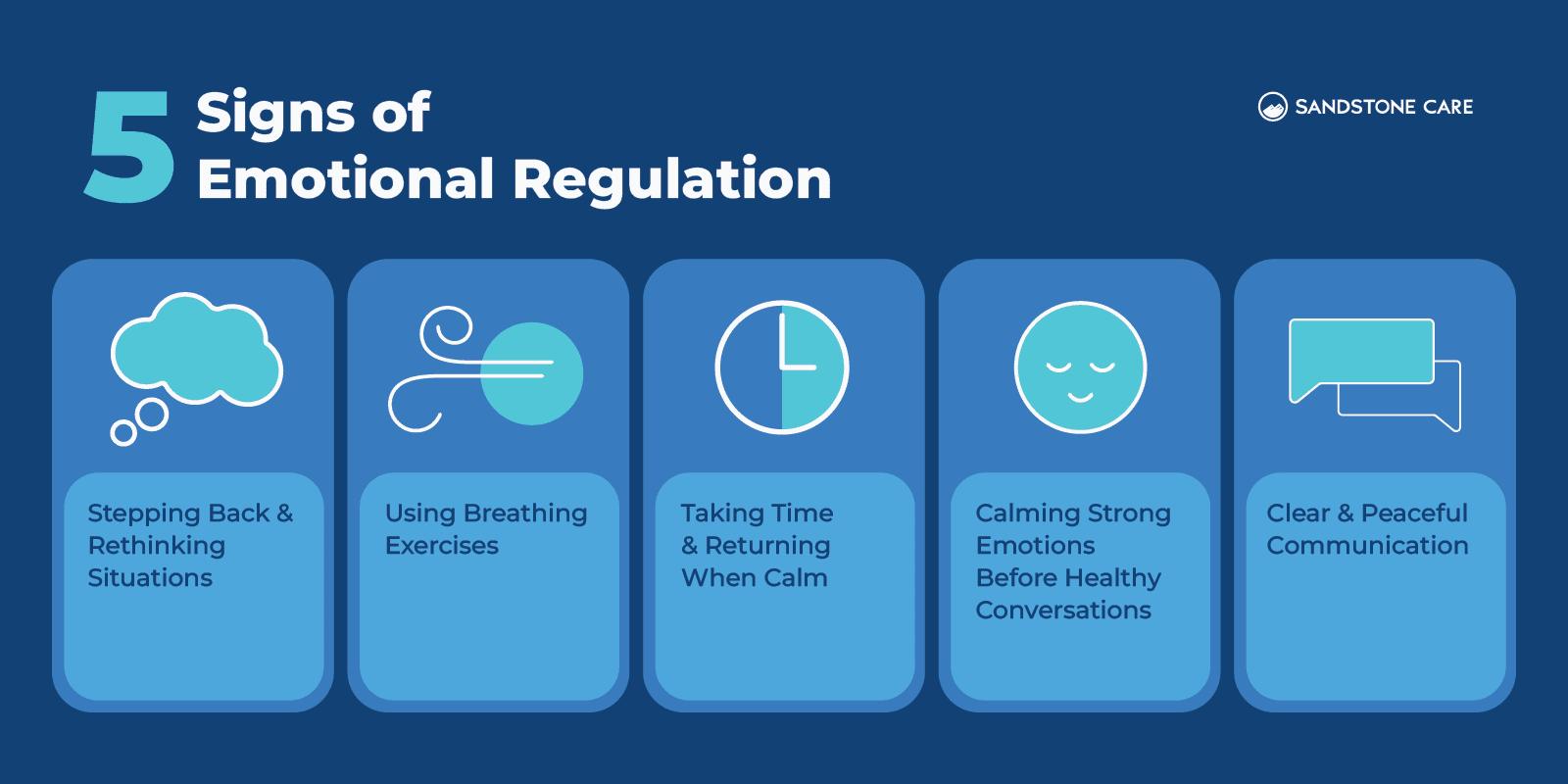 5 Signs of Emotional Regulation

SANDSTONE CARE

Stepping Back & Rethinking Situations

Using Breathing Exercises

Taking Time & Returning When Calm

Calming Strong Emotions Before Healthy Conversations

Clear & Peaceful Communication